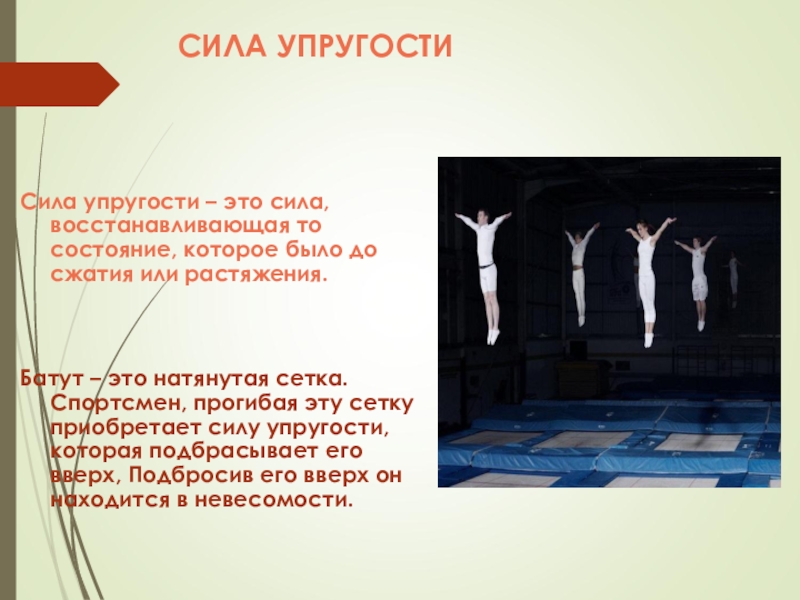 СИЛА УПРУГОСТИ

Сила упругости – это сила, восстанавливающая то состояние, которое было до сжатия или растяжения.

Батут – это натянутая сетка. Спортсмен, прогибая эту сетку приобретает силу упругости, которая подбрасывает его вверх, Подбросив его вверх он находится в невесомости.